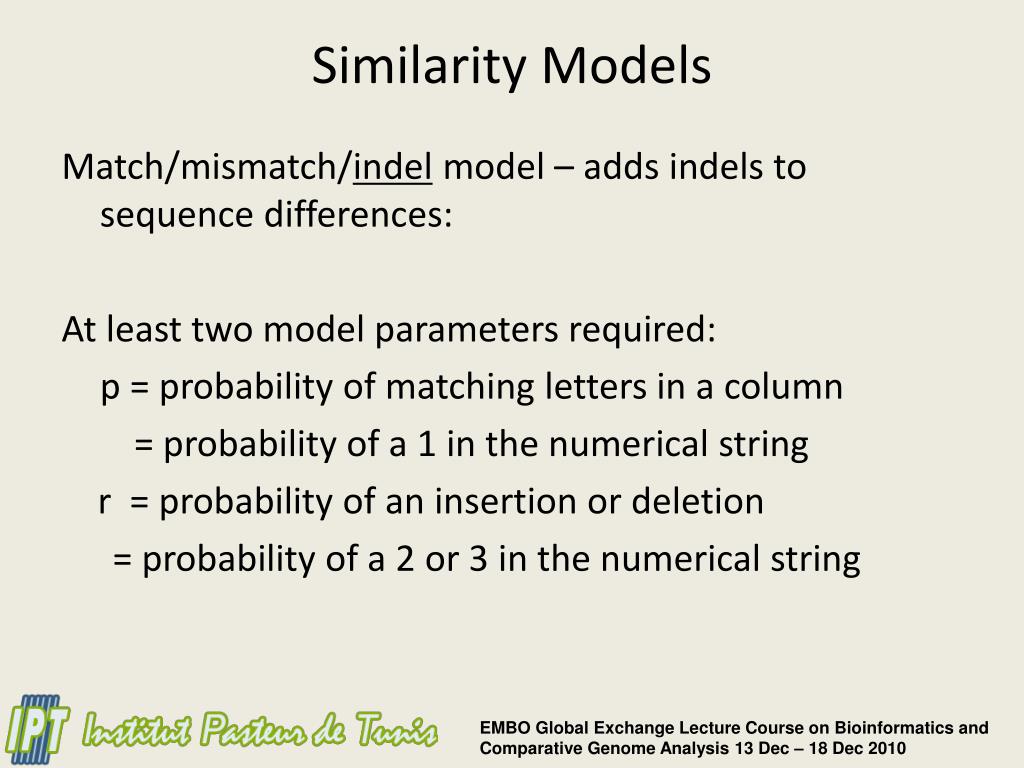 Similarity Models

Match/mismatch/indel model – adds indels to sequence differences:

At least two model parameters required:

p = probability of matching letters in a column

= probability of a 1 in the numerical string

r = probability of an insertion or deletion

= probability of a 2 or 3 in the numerical string

IPT Institut Pasteur de Tunis

EMBO Global Exchange Lecture Course on Bioinformatics and Comparative Genome Analysis 13 Dec – 18 Dec 2010